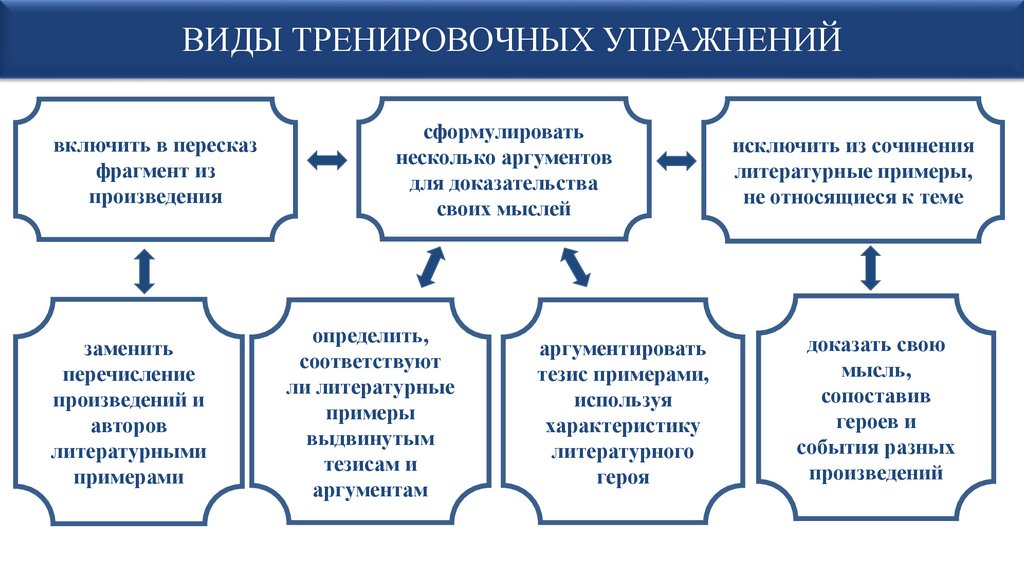 ВИДЫ ТРЕНИРОВОЧНЫХ УПРАЖНЕНИЙ

включить в пересказ фрагмент из произведения

сформулировать несколько аргументов для доказательства своих мыслей

исключить из сочинения литературные примеры, не относящиеся к теме

заменить перечисление произведений и авторов литературными примерами

определить, соответствуют ли литературные примеры выдвинутым тезисам и аргументам

аргументировать тезис примерами, используя характеристику литературного героя

доказать свою мысль, сопоставив героев и события разных произведений